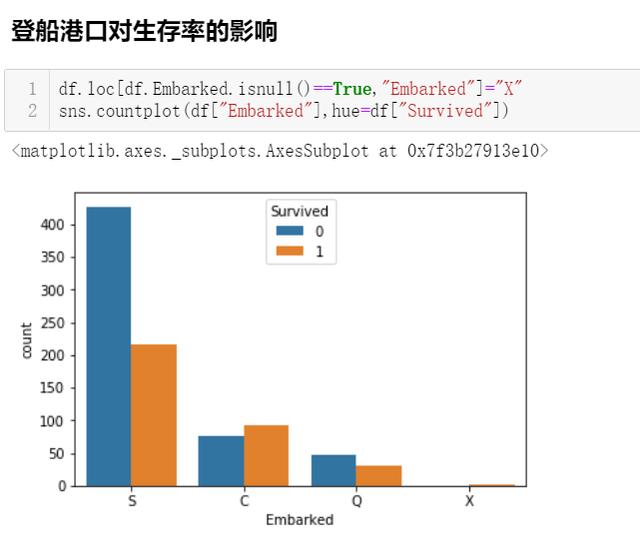 登船港口对生存率的影响

1 df.loc[df.Embarked.isnull()==True,"Embarked"]="X"
2 sns.countplot(df["Embarked"],hue=df["Survived"])

<matplotlib.axes._subplots.AxesSubplot at 0x7f3b27913e10>

Survived
0
1

400
350
300
250
200
150
100
50
0
count

S
C
Q
X
Embarked